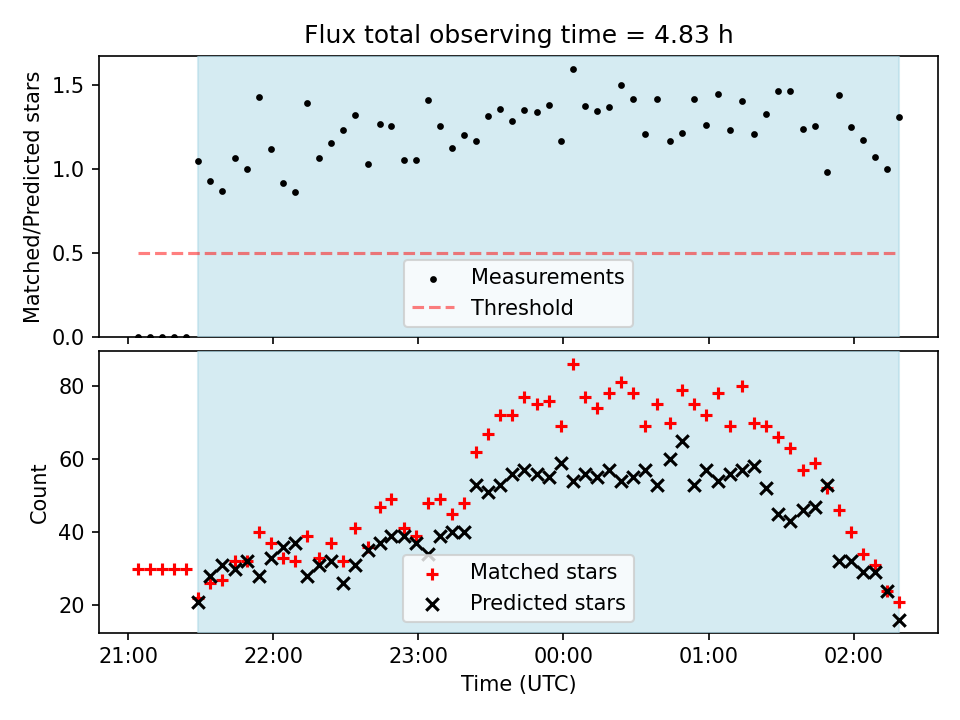 Flux total observing time = 4.83 h

Matched/Predicted stars

1.5
1.0
0.5
0.0

Measurements
Threshold

Count

80
60
40
20

Matched stars
Predicted stars

21:00
22:00
23:00
00:00
01:00
02:00

Time (UTC)